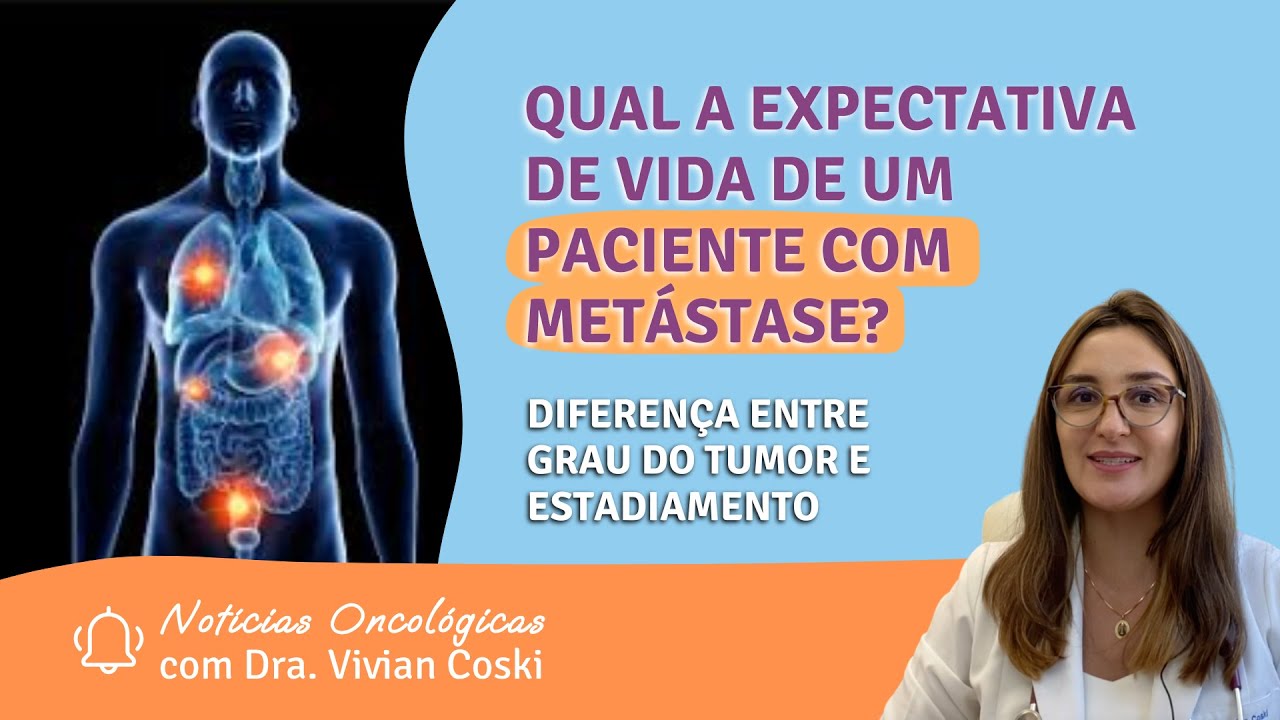 QUAL A EXPECTATIVA DE VIDA DE UM PACIENTE COM METÁSTASE?

DIFERENÇA ENTRE GRAU DO TUMOR E ESTADIAMENTO

Notícias Oncológicas
com Dra. Vivian Coski